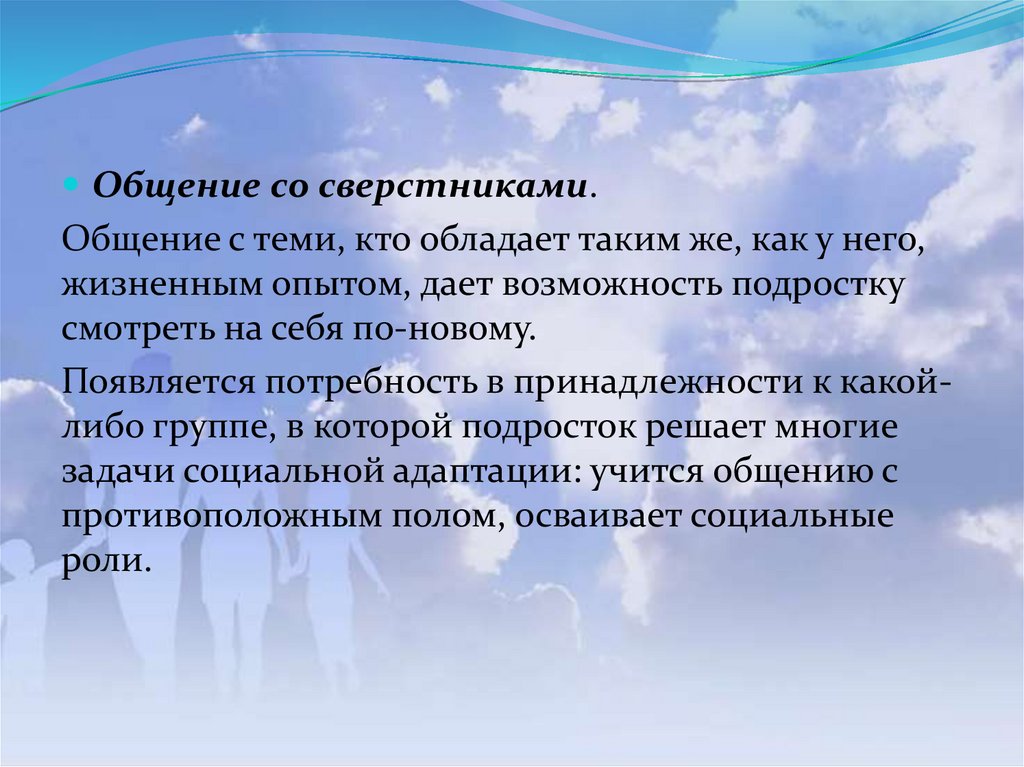 Общение со сверстниками.

Общение с теми, кто обладает таким же, как у него, жизненным опытом, дает возможность подростку смотреть на себя по-новому.

Появляется потребность в принадлежности к какой-либо группе, в которой подросток решает многие задачи социальной адаптации: учится общению с противоположным полом, осваивает социальные роли.